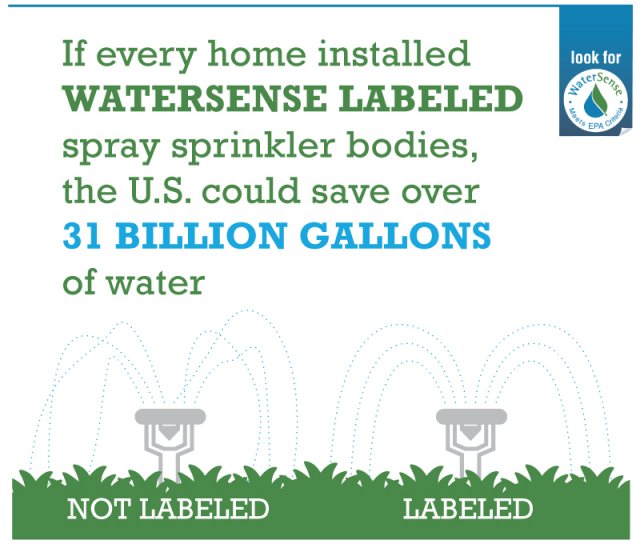 If every home installed WATERSENSE LABELED spray sprinkler bodies, the U.S. could save over 31 BILLION GALLONS of water

look for

WaterSense

Meets EPA Criteria

NOT LABELED

LABELED